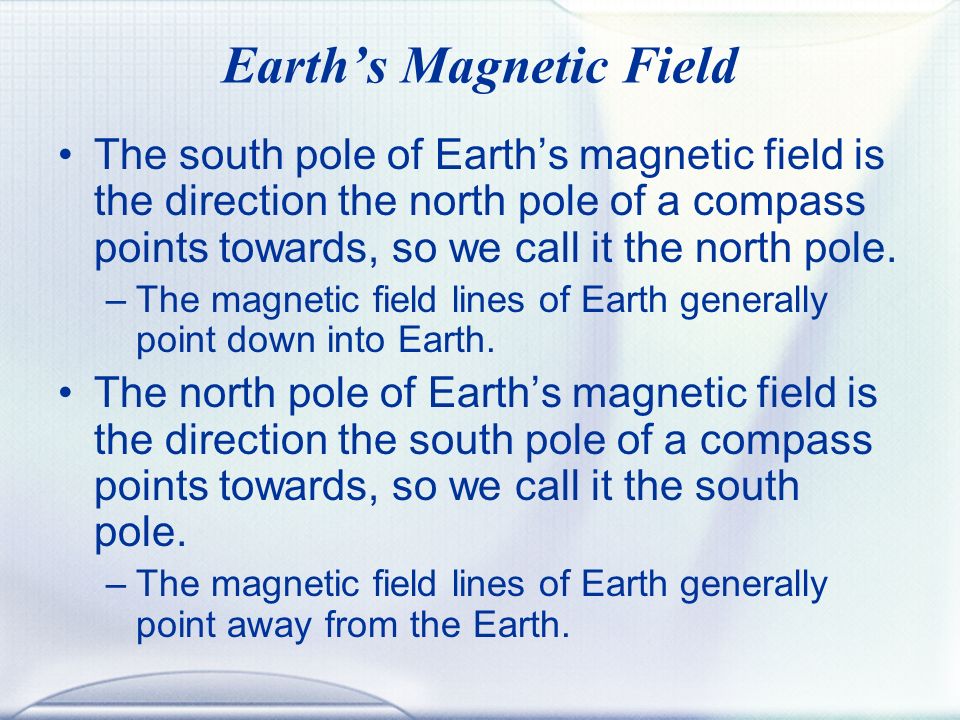 Earth’s Magnetic Field

• The south pole of Earth’s magnetic field is the direction the north pole of a compass points towards, so we call it the north pole.

– The magnetic field lines of Earth generally point down into Earth.

• The north pole of Earth’s magnetic field is the direction the south pole of a compass points towards, so we call it the south pole.

– The magnetic field lines of Earth generally point away from the Earth.